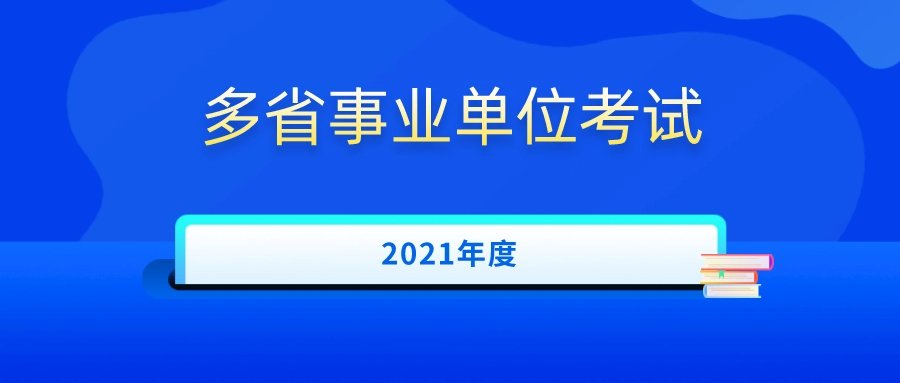 多省事业单位考试

2021年度